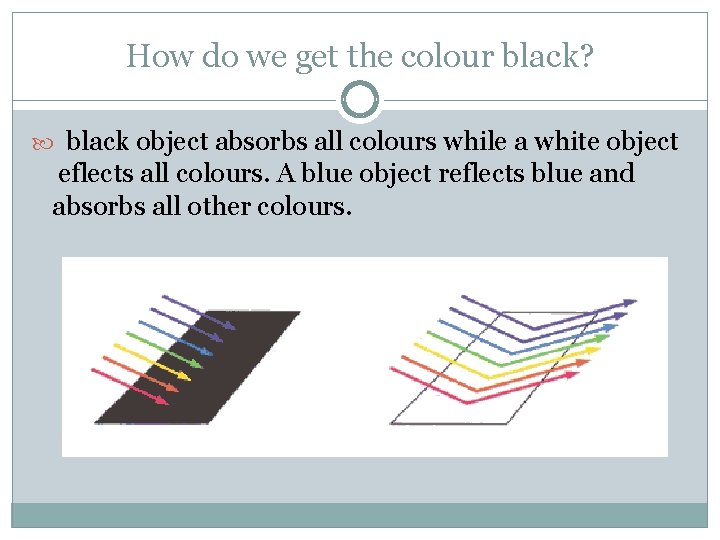 How do we get the colour black?

black object absorbs all colours while a white object eflects all colours. A blue object reflects blue and absorbs all other colours.